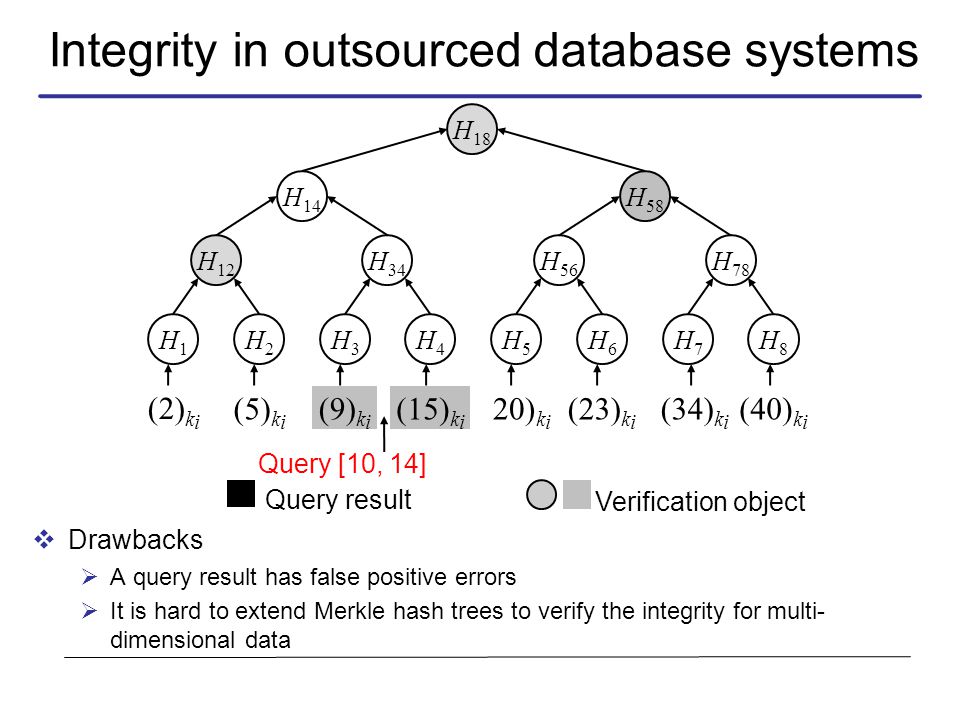 Integrity in outsourced database systems

$H_{18}$

$H_{14}$ $H_{58}$

$H_{12}$ $H_{34}$ $H_{56}$ $H_{78}$

$H_1$ $H_2$ $H_3$ $H_4$ $H_5$ $H_6$ $H_7$ $H_8$

$(2)_{k_i}$ $(5)_{k_i}$ $(9)_{k_i}$ $(15)_{k_i}$ $20)_{k_i}$ $(23)_{k_i}$ $(34)_{k_i}$ $(40)_{k_i}$

Query [10, 14]

Query result

Verification object

❖ Drawbacks

➢ A query result has false positive errors

➢ It is hard to extend Merkle hash trees to verify the integrity for multi-dimensional data